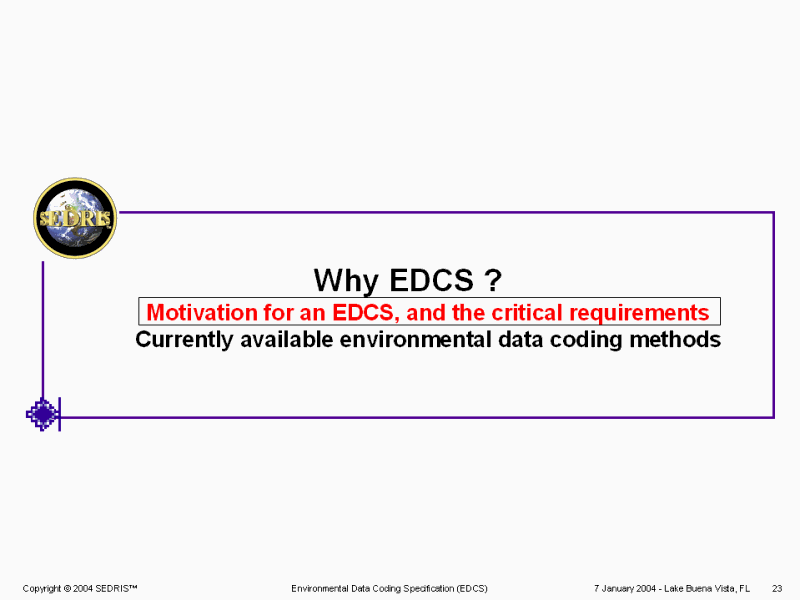 SEDRIS

Why EDCS ?

Motivation for an EDCS, and the critical requirements

Currently available environmental data coding methods

Copyright © 2004 SEDRIS™ Environmental Data Coding Specification (EDCS) 7 January 2004 - Lake Buena Vista, FL 23